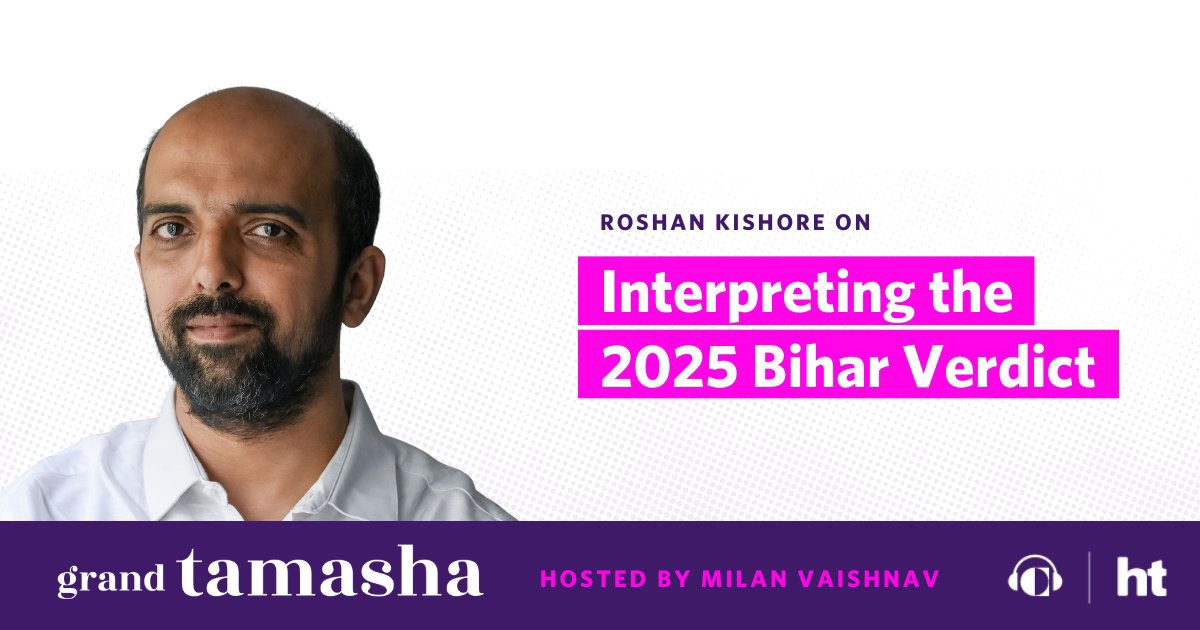 ROSHAN KISHORE ON

Interpreting the 2025 Bihar Verdict

grand tamasha

HOSTED BY MILAN VAISHNAV

ht